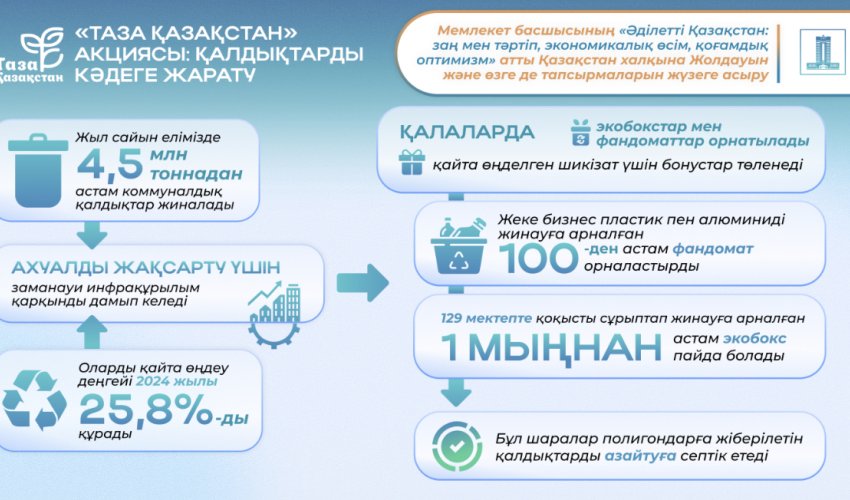 Таза Қазақстан

«ТАЗА ҚАЗАҚСТАН» АКЦИЯСЫ: ҚАЛДЫҚТАРДЫ КӘДЕГЕ ЖАРАТУ

Мемлекет басшысының «Әділетті Қазақстан: заң мен тәртіп, экономикалық өсім, қоғамдық оптимизм» атты Қазақстан халқына Жолдауын және өзге де тапсырмаларын жүзеге асыру

Жыл сайын елімізде 4,5 млн тоннадан астам коммуналдық қалдықтар жиналады

АХУАЛДЫ ЖАҚСАРТУ ҮШІН

заманауи инфрақұрылым қарқынды дамып келеді

Оларды қайта өңдеу деңгейі 2024 жылы 25,8%-ды құрады

ҚАЛАЛАРДА

экобокстар мен фандоматтар орнатылады

қайта өңделген шикізат үшін бонустар төленеді

Жеке бизнес пластик пен алюминиді жинауға арналған 100-ден астам фандомат орналастырды

129 мектепте қоқысты сұрыптап жинауға арналған 1 МЫҢНАН астам экобокс пайда болады

Бұл шаралар полигондарға жіберілетін қалдықтарды азайтуға септік етеді